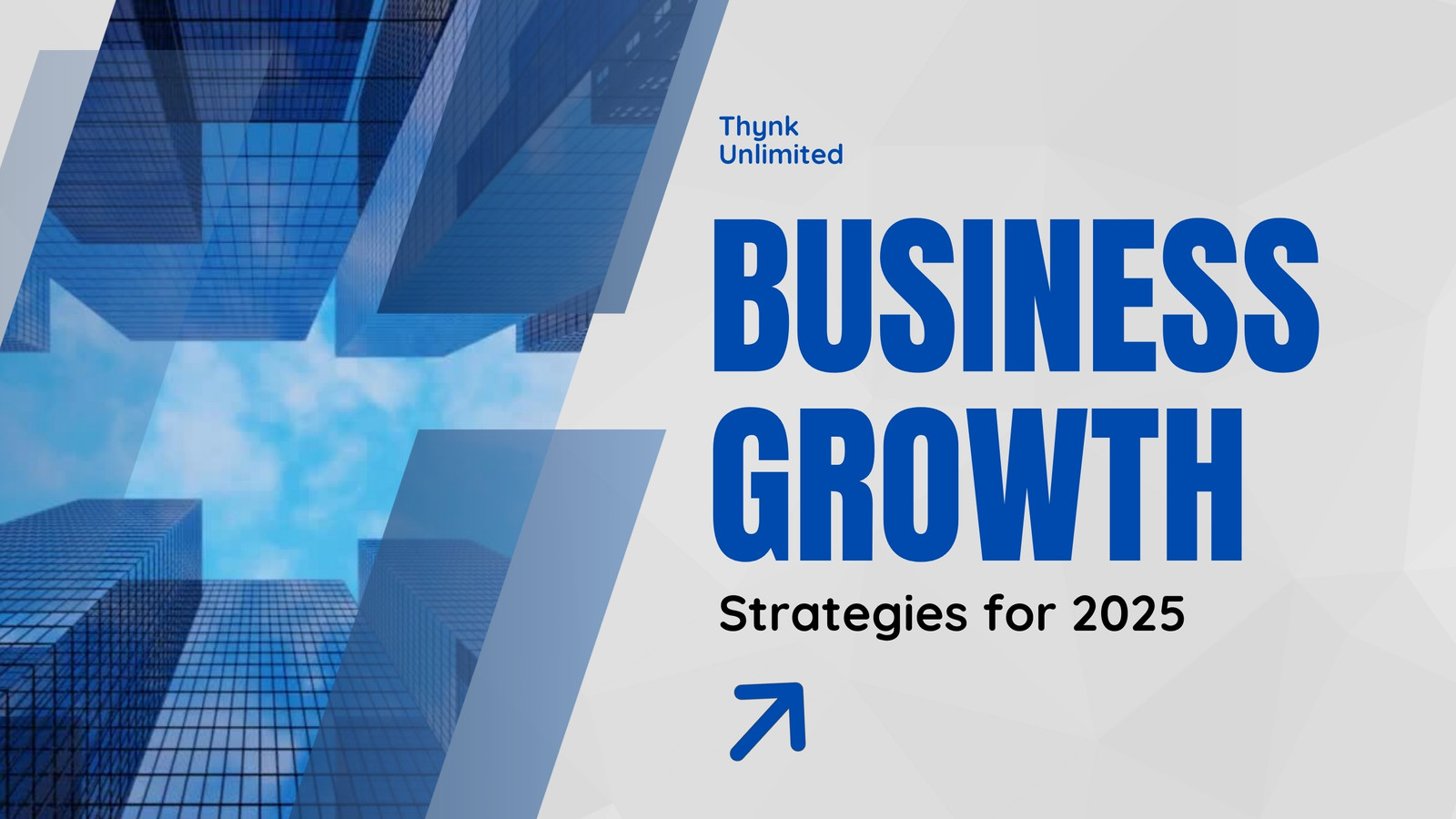 Thynk Unlimited

BUSINESS GROWTH

Strategies for 2025